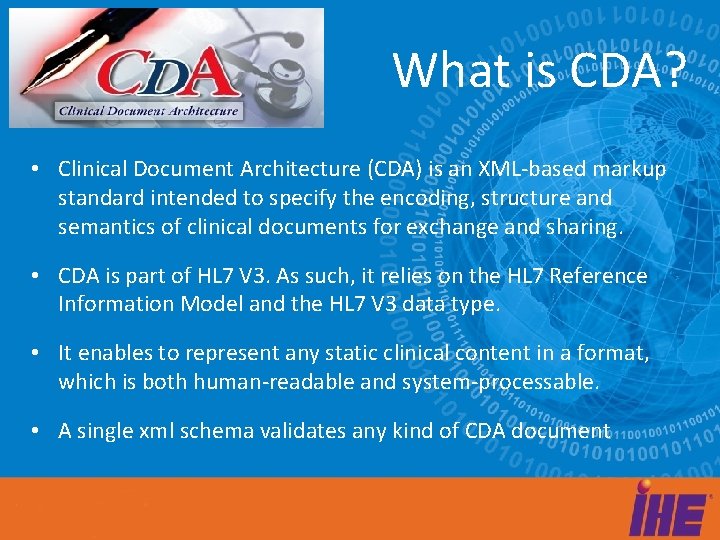 CDA
Clinical Document Architecture

What is CDA?

• Clinical Document Architecture (CDA) is an XML-based markup standard intended to specify the encoding, structure and semantics of clinical documents for exchange and sharing.

• CDA is part of HL7 V3. As such, it relies on the HL7 Reference Information Model and the HL7 V3 data type.

• It enables to represent any static clinical content in a format, which is both human-readable and system-processable.

• A single xml schema validates any kind of CDA document

IHE